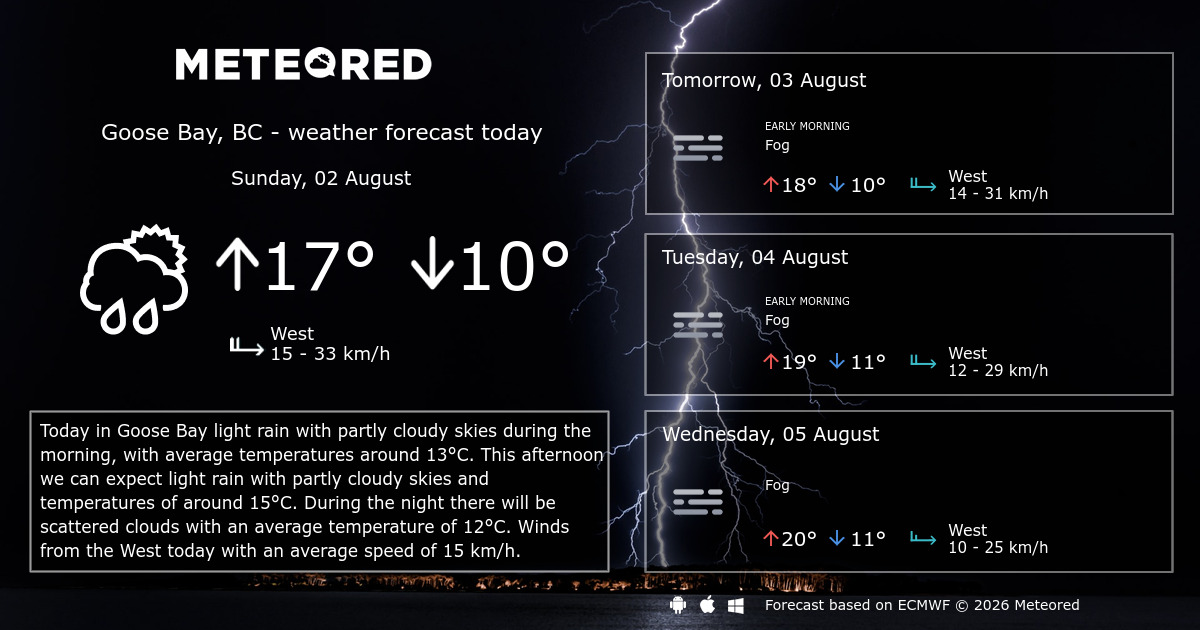 METEORED

Goose Bay, BC - weather forecast today

Sunday, 02 August

↑17° ↓10°

West
15 - 33 km/h

Today in Goose Bay light rain with partly cloudy skies during the morning, with average temperatures around 13°C. This afternoon we can expect light rain with partly cloudy skies and temperatures of around 15°C. During the night there will be scattered clouds with an average temperature of 12°C. Winds from the West today with an average speed of 15 km/h.

Tomorrow, 03 August

EARLY MORNING
Fog

↑18° ↓10°

West
14 - 31 km/h

Tuesday, 04 August

EARLY MORNING
Fog

↑19° ↓11°

West
12 - 29 km/h

Wednesday, 05 August

Fog

↑20° ↓11°

West
10 - 25 km/h

Forecast based on ECMWF © 2026 Meteored